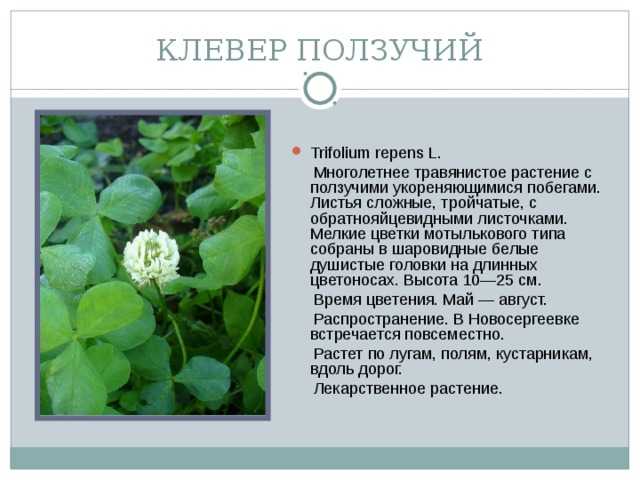 КЛЕВЕР ПОЛЗУЧИЙ

Trifolium repens L.

Многолетнее травянистое растение с ползучими укореняющимися побегами. Листья сложные, тройчатые, с обратнояйцевидными листочками. Мелкие цветки мотылькового типа собраны в шаровидные белые душистые головки на длинных цветоносах. Высота 10—25 см.

Время цветения. Май — август.

Распространение. В Новосергеевке встречается повсеместно.

Растет по лугам, полям, кустарникам, вдоль дорог.

Лекарственное растение.